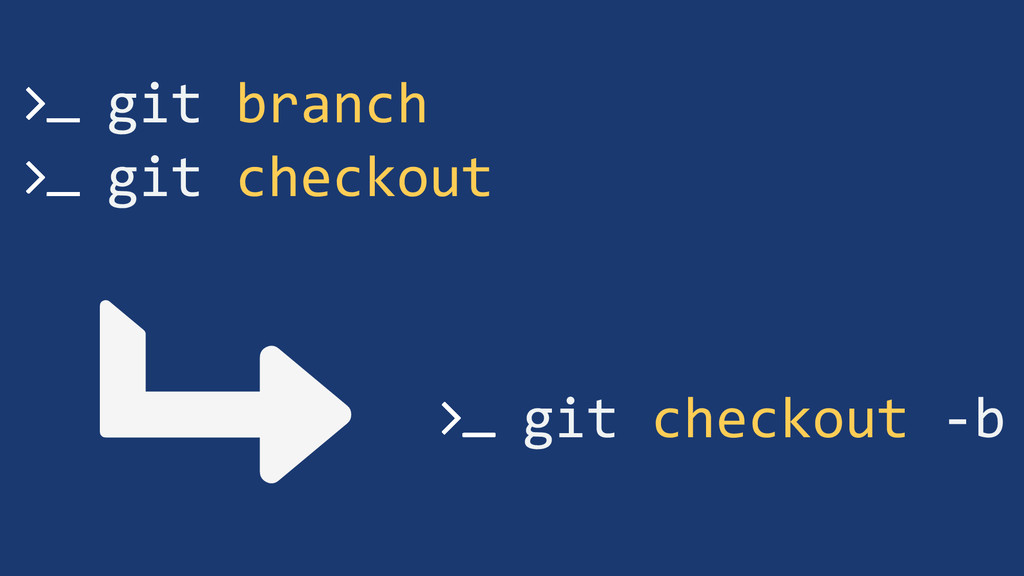 >_ git branch
>_ git checkout

>_ git checkout -b